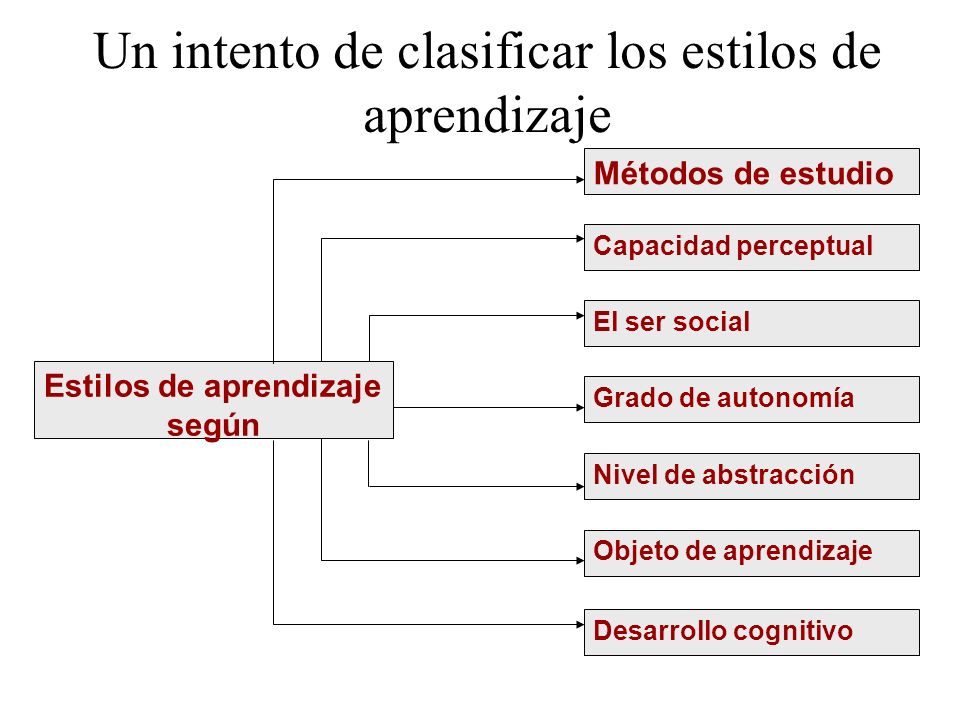 Un intento de clasificar los estilos de aprendizaje

Estilos de aprendizaje según

Métodos de estudio

Capacidad perceptual

El ser social

Grado de autonomía

Nivel de abstracción

Objeto de aprendizaje

Desarrollo cognitivo